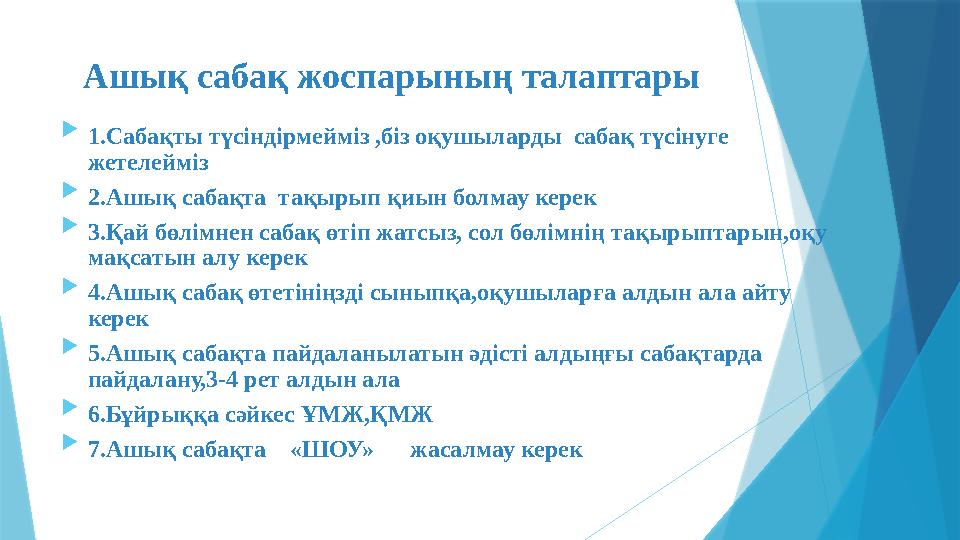 Ашық сабақ жоспарының талаптары

1.Сабақты түсіндірмейміз ,біз оқушыларды сабақ түсінуге жетелейміз

2.Ашық сабақта тақырып қиын болмау керек

3.Қай бөлімнен сабақ өтіп жатсыз, сол бөлімнің тақырыптарын,оқу мақсатын алу керек

4.Ашық сабақ өтетініңзді сыныпқа,оқушыларға алдын ала айту керек

5.Ашық сабақта пайдаланылатын әдісті алдыңғы сабақтарда пайдалану,3-4 рет алдын ала

6.Бұйрыққа сәйкес ҰМЖ,ҚМЖ

7.Ашық сабақта «ШОУ» жасалмау керек